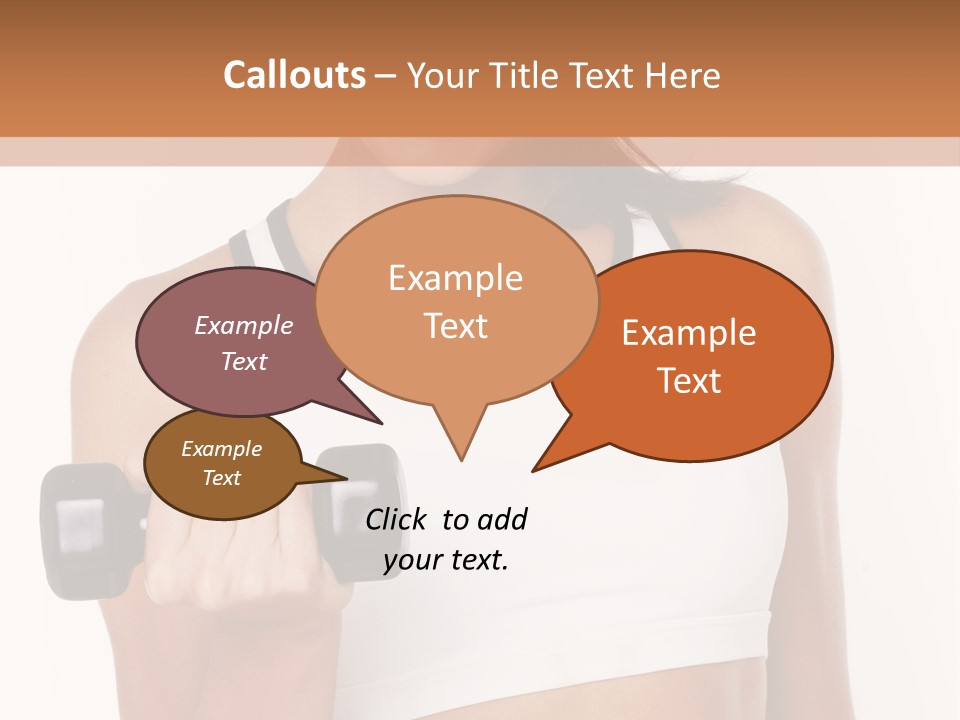 Callouts – Your Title Text Here

Example Text

Example Text

Example Text

Example Text

Click to add your text.